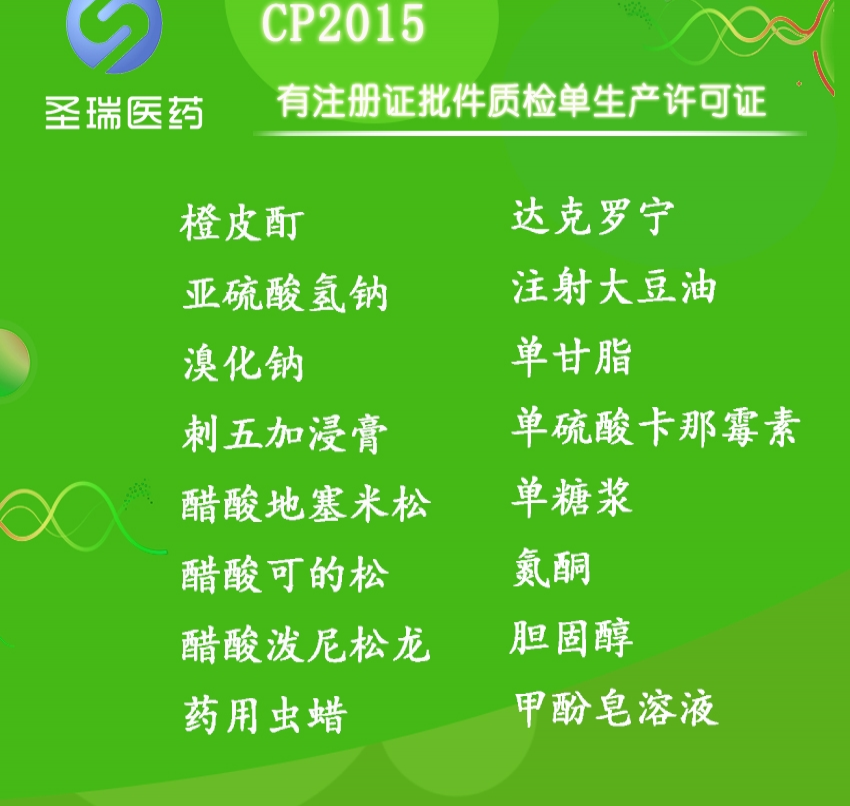 圣瑞医药

CP2015

有注册证批件质检单生产许可证

橙皮酊
亚硫酸氢钠
溴化钠
刺五加浸膏
醋酸地塞米松
醋酸可的松
醋酸泼尼松龙
药用虫蜡

达克罗宁
注射大豆油
单甘脂
单硫酸卡那霉素
单糖浆
氮酮
胆固醇
甲酚皂溶液